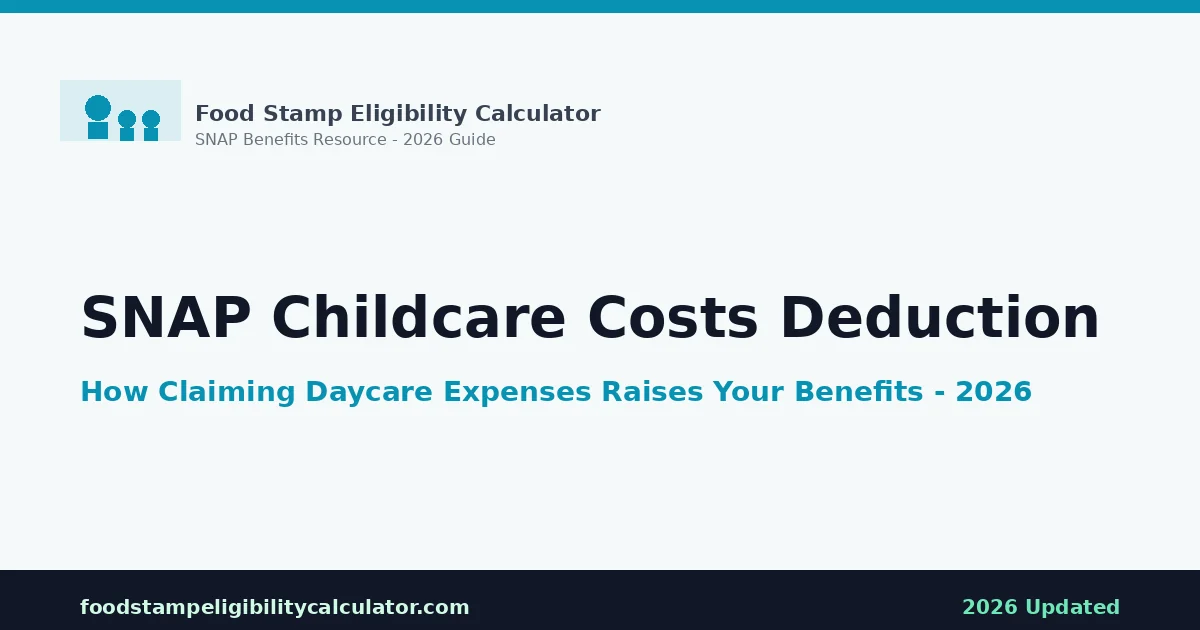 Food Stamp Eligibility Calculator
SNAP Benefits Resource - 2026 Guide

SNAP Childcare Costs Deduction

How Claiming Daycare Expenses Raises Your Benefits - 2026

foodstampeligibilitycalculator.com

2026 Updated